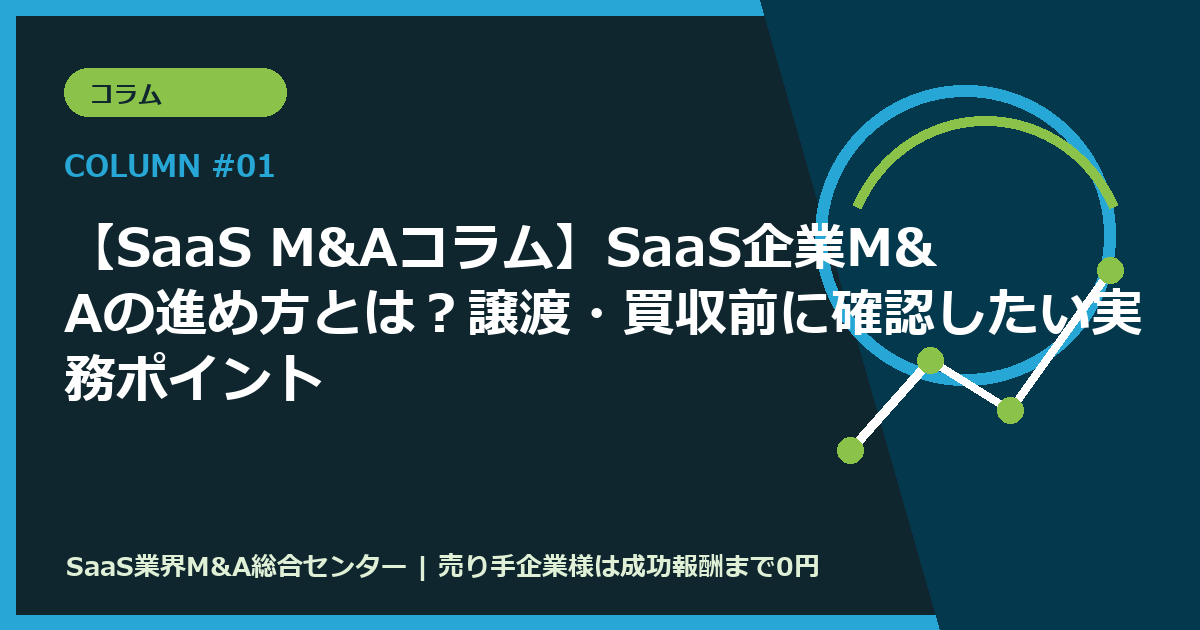 コラム

COLUMN #01

【SaaS M&Aコラム】SaaS企業M&Aの進め方とは？譲渡・買収前に確認したい実務ポイント

SaaS業界M&A総合センター | 売り手企業様は成功報酬まで0円